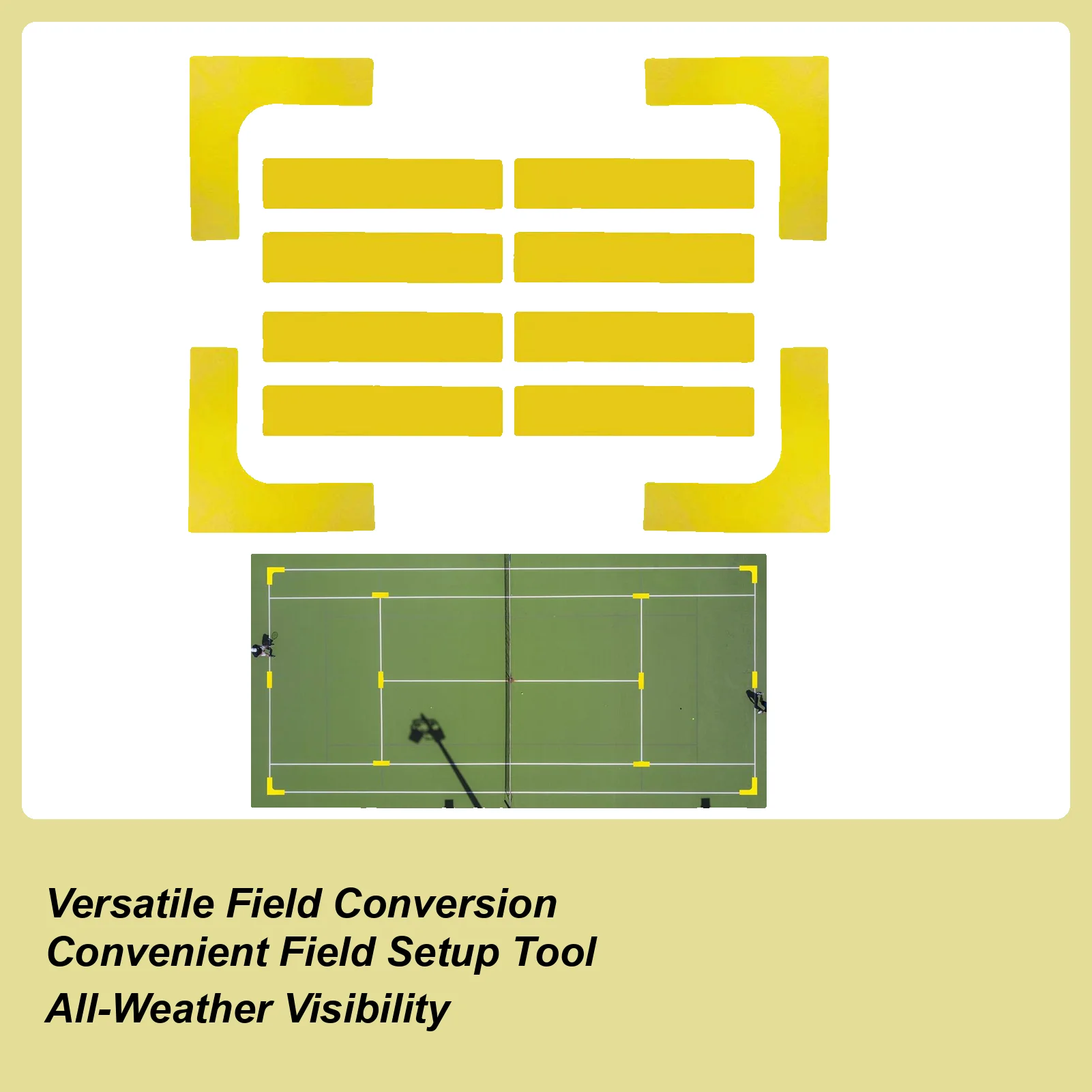 Versatile Field Conversion
Convenient Field Setup Tool
All-Weather Visibility